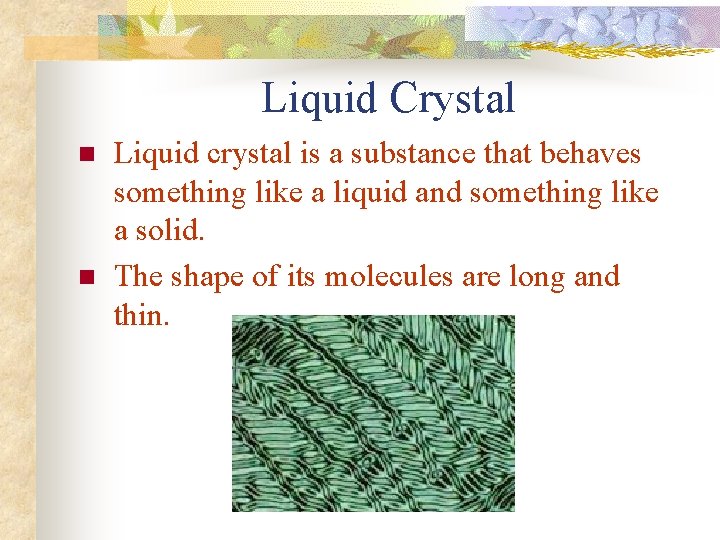 Liquid Crystal

Liquid crystal is a substance that behaves something like a liquid and something like a solid.

The shape of its molecules are long and thin.